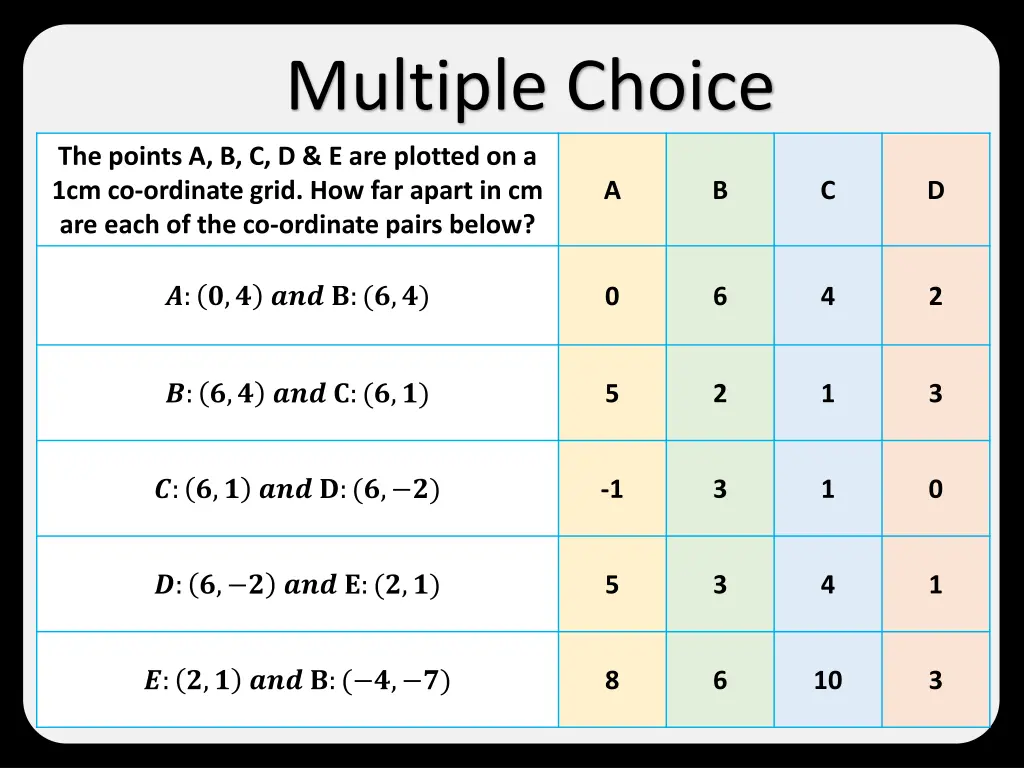 Multiple Choice

| The points A, B, C, D & E are plotted on a 1cm co-ordinate grid. How far apart in cm are each of the co-ordinate pairs below? | A | B | C | D |
|---|---|---|---|---|
| $A: (0, 4)$ $and$ $B: (6, 4)$ | 0 | 6 | 4 | 2 |
| $B: (6, 4)$ $and$ $C: (6, 1)$ | 5 | 2 | 1 | 3 |
| $C: (6, 1)$ $and$ $D: (6, -2)$ | -1 | 3 | 1 | 0 |
| $D: (6, -2)$ $and$ $E: (2, 1)$ | 5 | 3 | 4 | 1 |
| $E: (2, 1)$ $and$ $B: (-4, -7)$ | 8 | 6 | 10 | 3 |